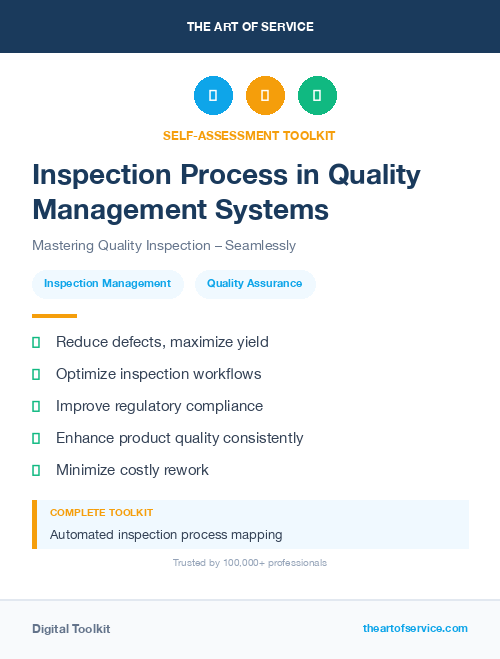 THE ART OF SERVICE

SELF-ASSESSMENT TOOLKIT

Inspection Process in Quality Management Systems

Mastering Quality Inspection – Seamlessly

Inspection Management

Quality Assurance

Reduce defects, maximize yield

Optimize inspection workflows

Improve regulatory compliance

Enhance product quality consistently

Minimize costly rework

COMPLETE TOOLKIT

Automated inspection process mapping

Trusted by 100,000+ professionals

Digital Toolkit

theartofservice.com